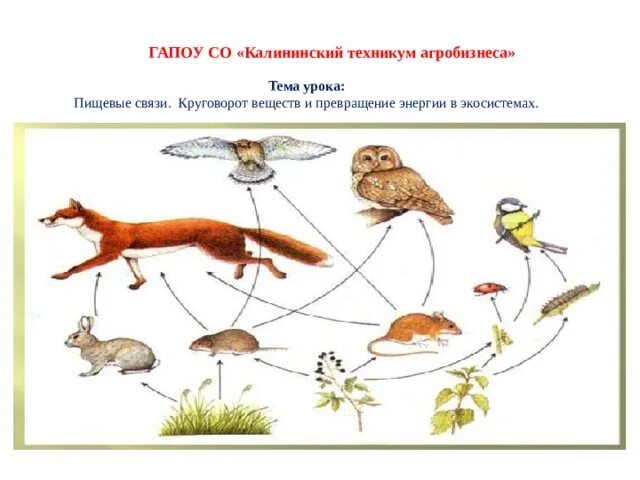 ГАПОУ СО «Калининский техникум агробизнеса»

Тема урока:
Пищевые связи. Круговорот веществ и превращение энергии в экосистемах.